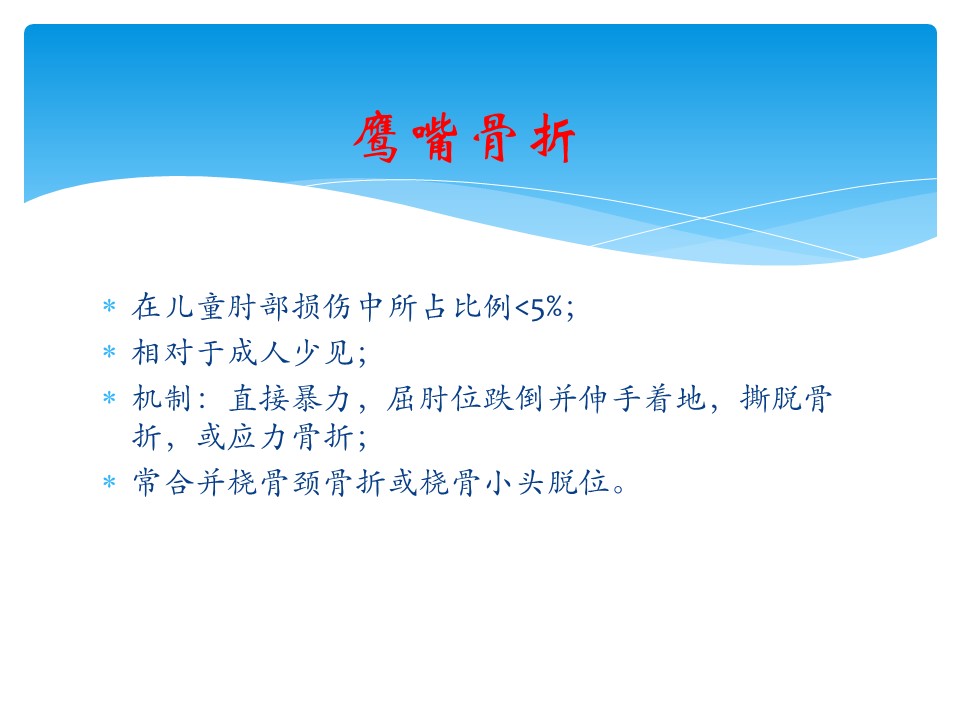 鹰嘴骨折

* 在儿童肘部损伤中所占比例<5%;
* 相对于成人少见;
* 机制：直接暴力，屈肘位跌倒并伸手着地，撕脱骨折，或应力骨折;
* 常合并桡骨颈骨折或桡骨小头脱位。